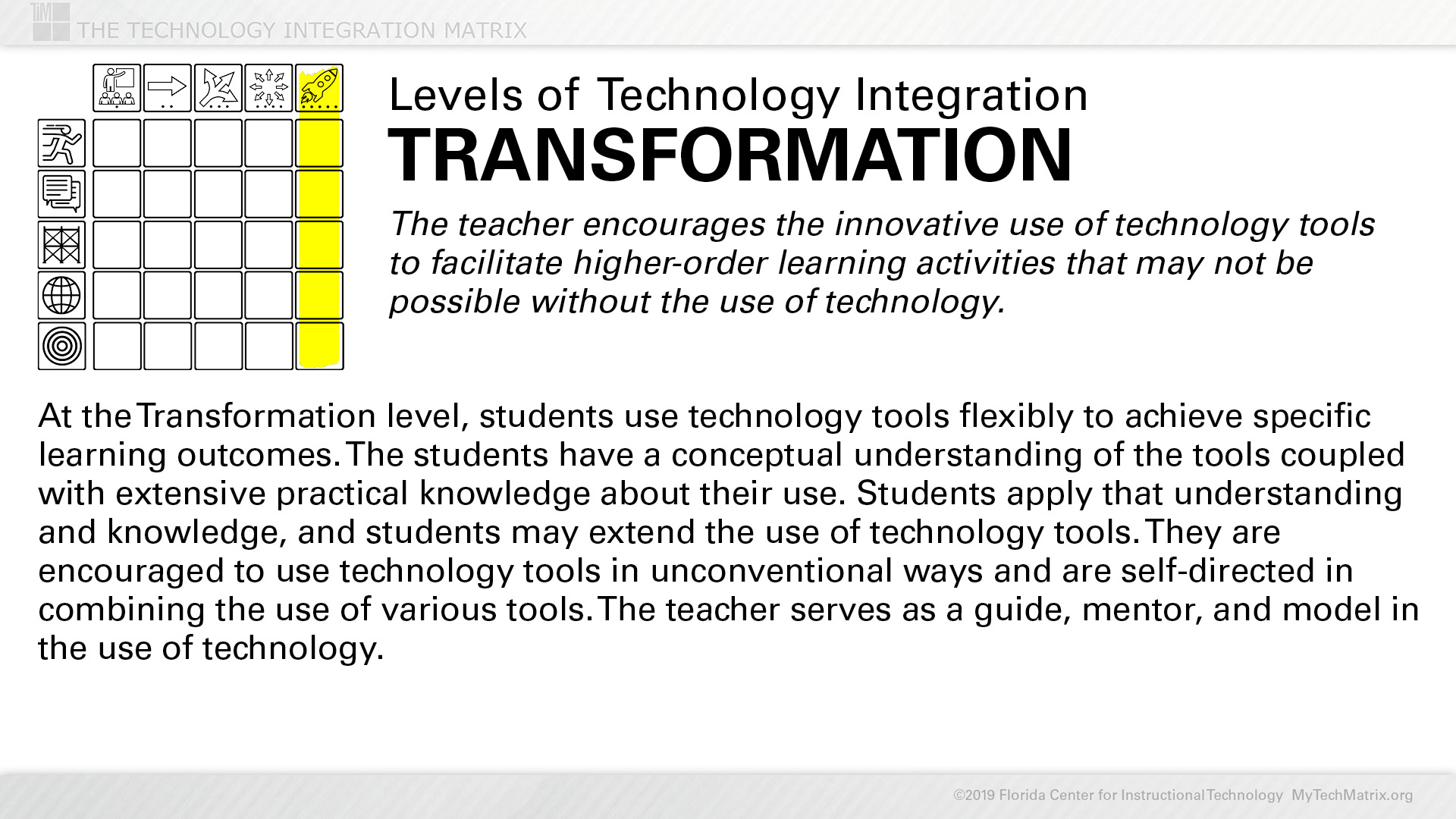 TIM THE TECHNOLOGY INTEGRATION MATRIX

Levels of Technology Integration
TRANSFORMATION

The teacher encourages the innovative use of technology tools to facilitate higher-order learning activities that may not be possible without the use of technology.

At the Transformation level, students use technology tools flexibly to achieve specific learning outcomes. The students have a conceptual understanding of the tools coupled with extensive practical knowledge about their use. Students apply that understanding and knowledge, and students may extend the use of technology tools. They are encouraged to use technology tools in unconventional ways and are self-directed in combining the use of various tools. The teacher serves as a guide, mentor, and model in the use of technology.

©2019 Florida Center for Instructional Technology MyTechMatrix.org